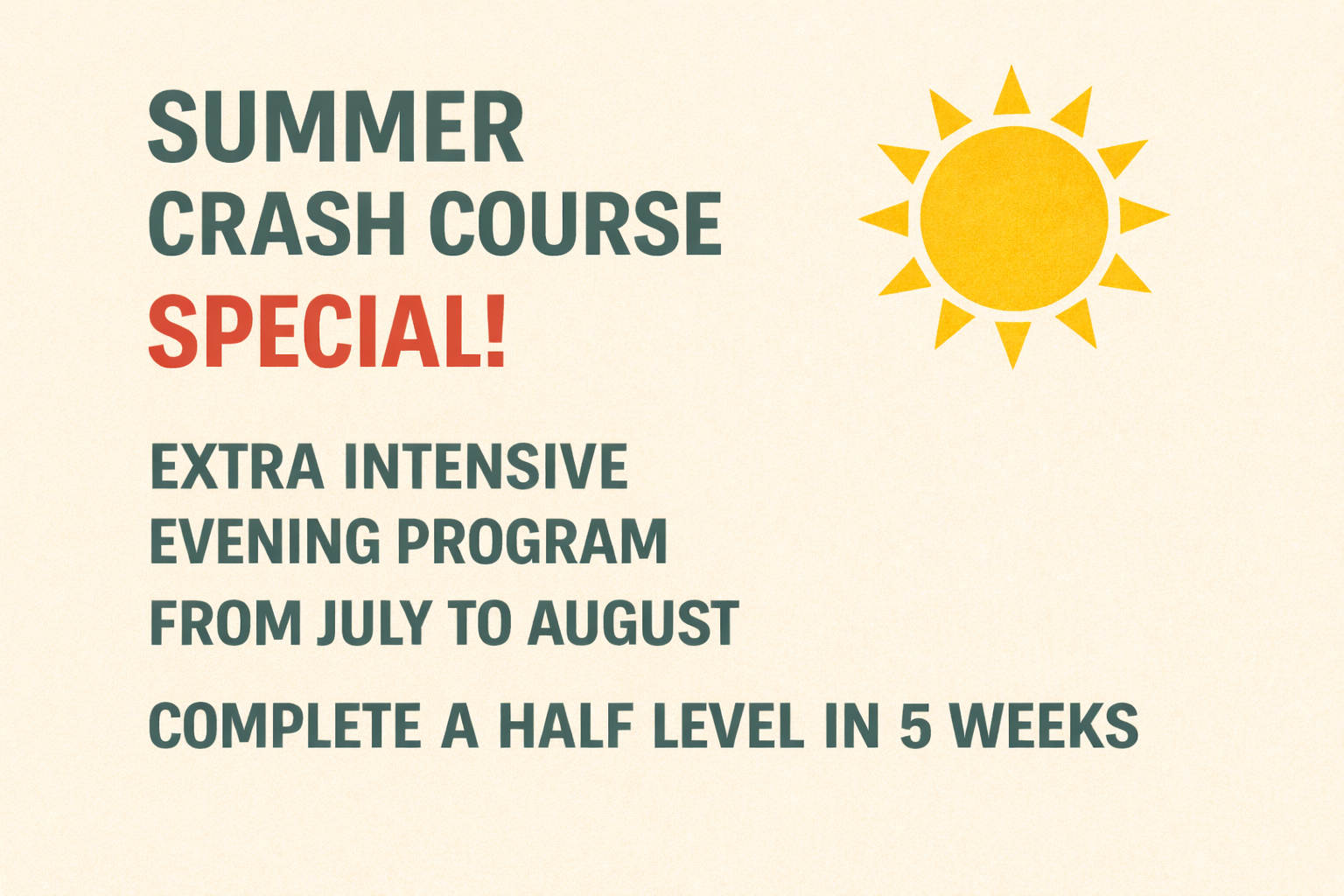 SUMMER
CRASH COURSE
SPECIAL!

EXTRA INTENSIVE
EVENING PROGRAM
FROM JULY TO AUGUST

COMPLETE A HALF LEVEL IN 5 WEEKS